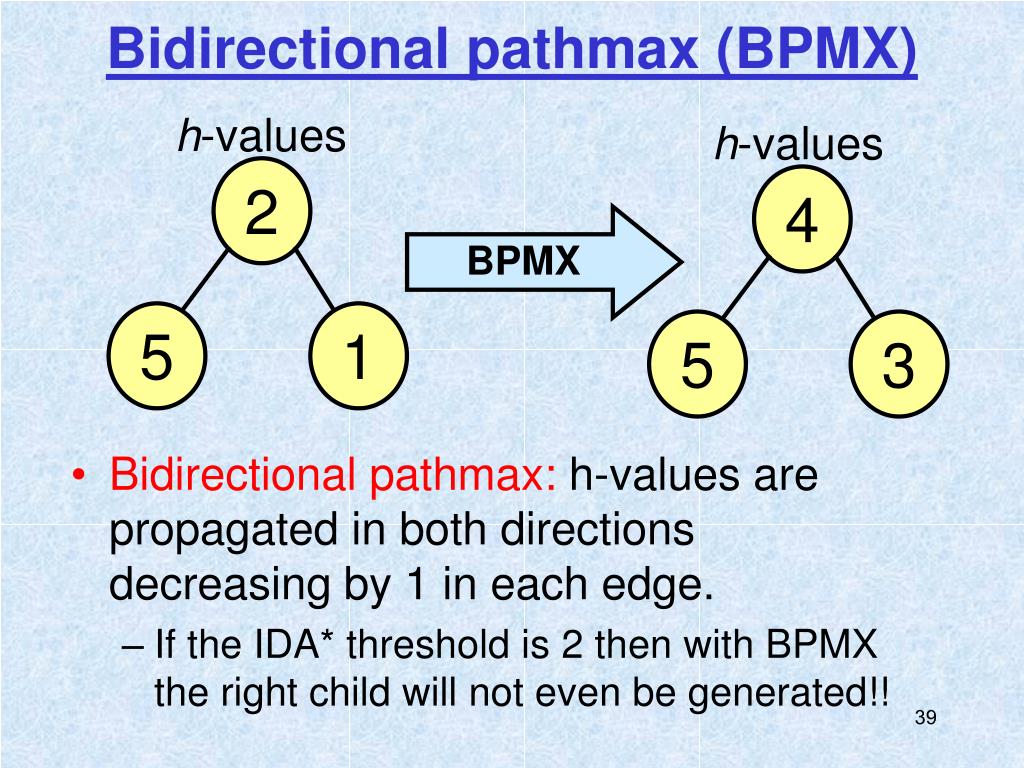 Bidirectional pathmax (BPMX)

h-values

2

5

1

BPMX

h-values

4

5

3

• Bidirectional pathmax: h-values are propagated in both directions decreasing by 1 in each edge.

– If the IDA* threshold is 2 then with BPMX the right child will not even be generated!!

39